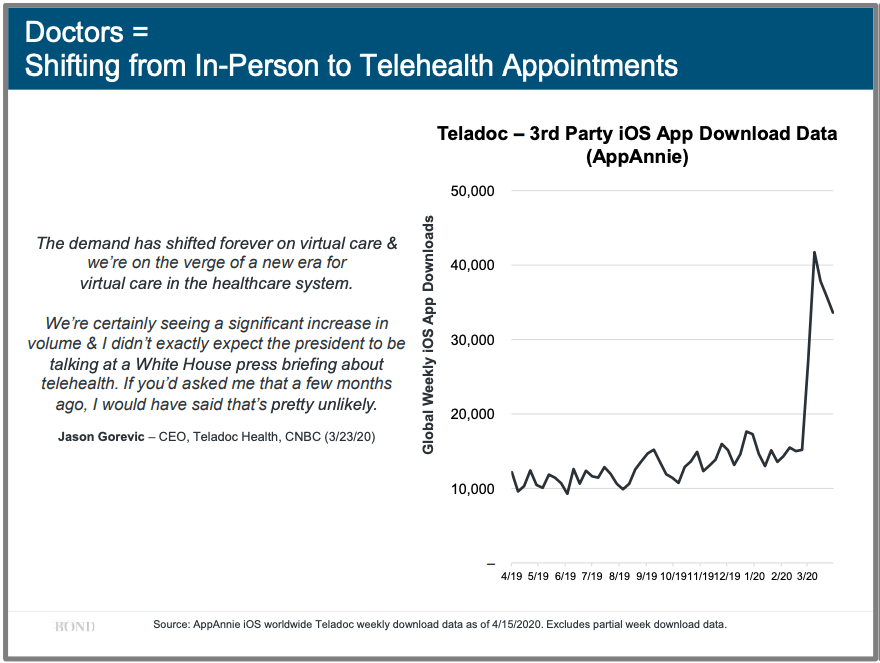 Doctors =
Shifting from In-Person to Telehealth Appointments

The demand has shifted forever on virtual care & we're on the verge of a new era for virtual care in the healthcare system.

We're certainly seeing a significant increase in volume & I didn't exactly expect the president to be talking at a White House press briefing about telehealth. If you'd asked me that a few months ago, I would have said that's pretty unlikely.

Jason Gorevic – CEO, Teladoc Health, CNBC (3/23/20)

Teladoc – 3rd Party iOS App Download Data (AppAnnie)

Global Weekly iOS App Downloads

50,000
40,000
30,000
20,000
10,000
–

4/19 5/19 6/19 7/19 8/19 9/19 10/19 11/19 12/19 1/20 2/20 3/20

BOND

Source: AppAnnie iOS worldwide Teladoc weekly download data as of 4/15/2020. Excludes partial week download data.